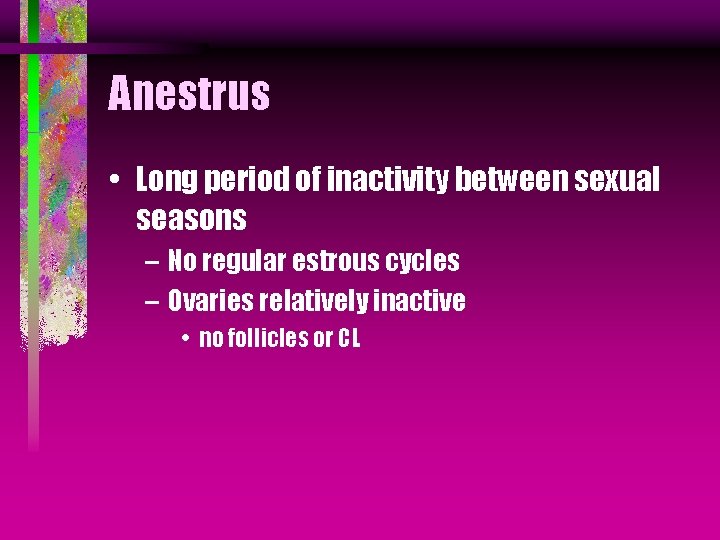 Anestrus

• Long period of inactivity between sexual seasons
  – No regular estrous cycles
  – Ovaries relatively inactive
    • no follicles or CL